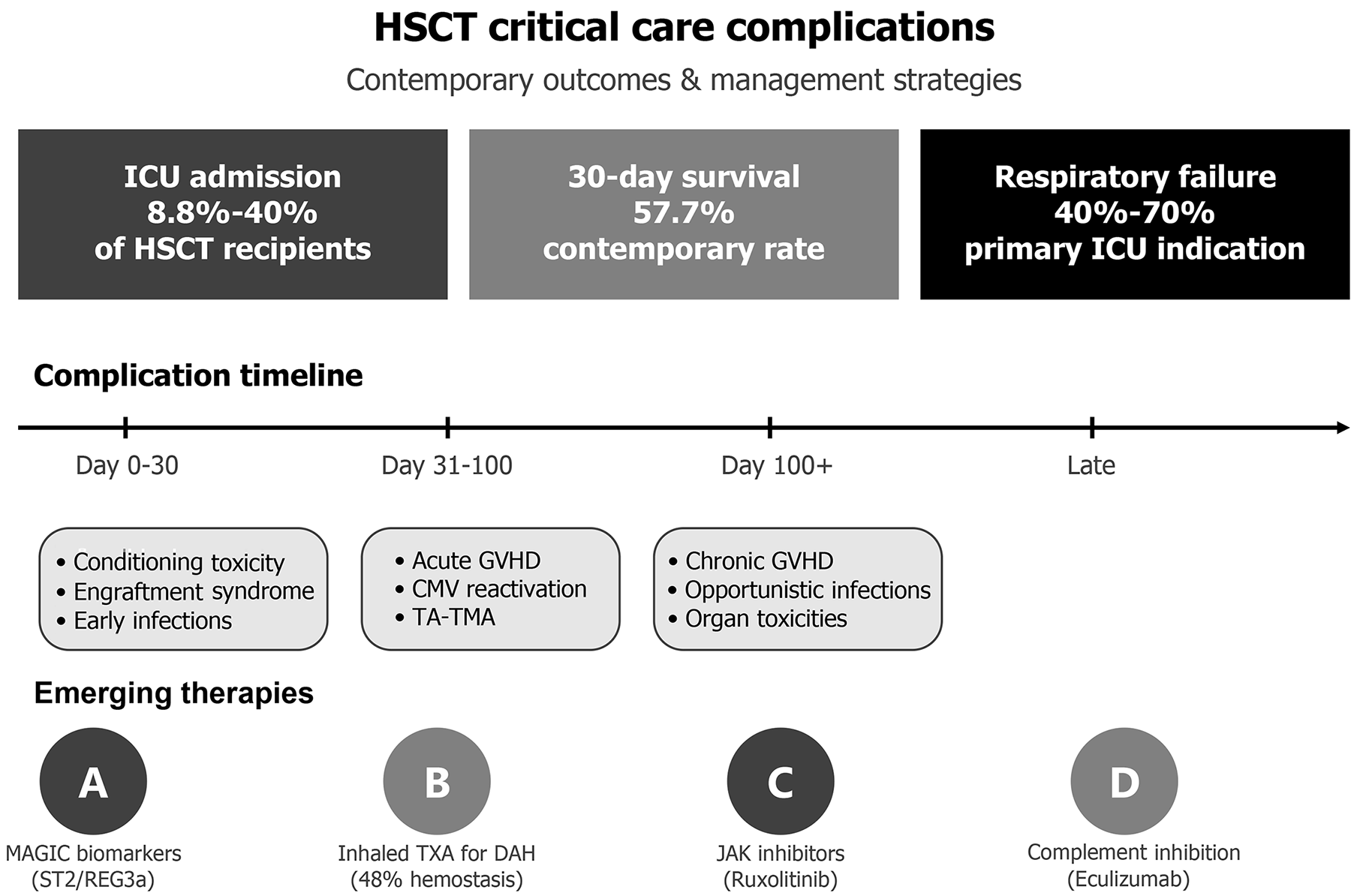 HSCT critical care complications

Contemporary outcomes & management strategies

ICU admission
8.8%-40%
of HSCT recipients

30-day survival
57.7%
contemporary rate

Respiratory failure
40%-70%
primary ICU indication

Complication timeline

Day 0-30

Day 31-100

Day 100+

Late

• Conditioning toxicity
• Engraftment syndrome
• Early infections

• Acute GVHD
• CMV reactivation
• TA-TMA

• Chronic GVHD
• Opportunistic infections
• Organ toxicities

Emerging therapies

A
MAGIC biomarkers
(ST2/REG3a)

B
Inhaled TXA for DAH
(48% hemostasis)

C
JAK inhibitors
(Ruxolitinib)

D
Complement inhibition
(Eculizumab)